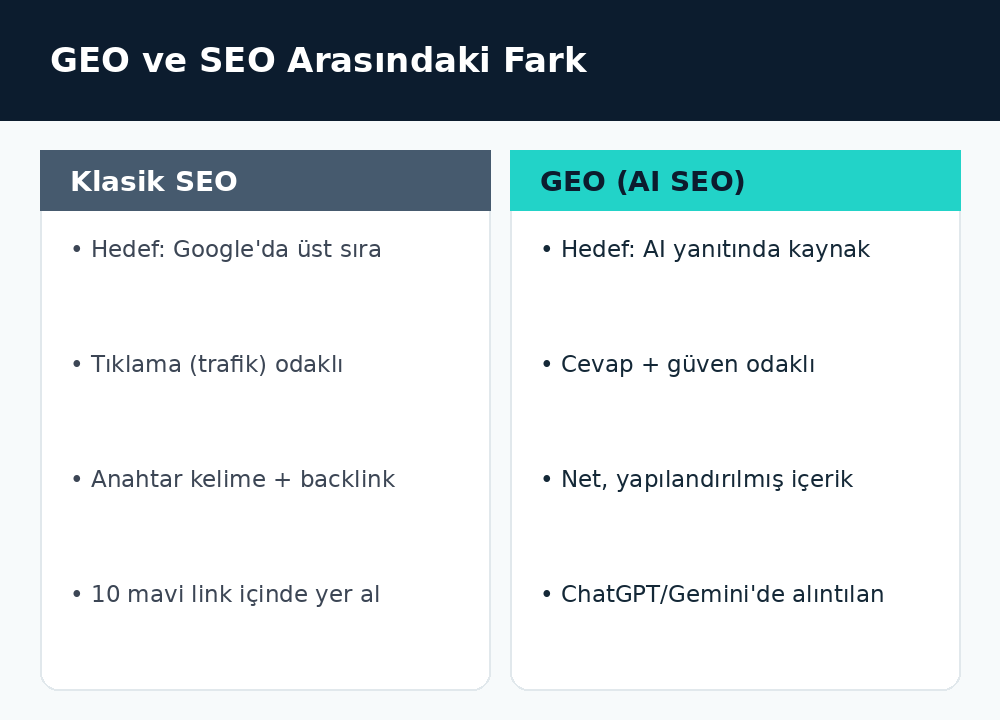 GEO ve SEO Arasındaki Fark

Klasik SEO

• Hedef: Google'da üst sıra

• Tıklama (trafik) odaklı

• Anahtar kelime + backlink

• 10 mavi link içinde yer al

GEO (AI SEO)

• Hedef: AI yanıtında kaynak

• Cevap + güven odaklı

• Net, yapılandırılmış içerik

• ChatGPT/Gemini'de alıntılan